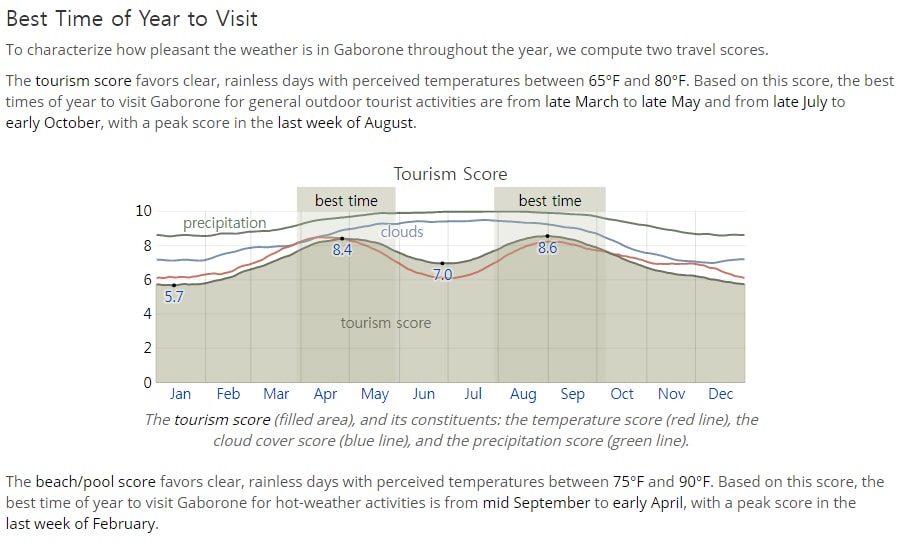 Best Time of Year to Visit

To characterize how pleasant the weather is in Gaborone throughout the year, we compute two travel scores.

The tourism score favors clear, rainless days with perceived temperatures between 65°F and 80°F. Based on this score, the best times of year to visit Gaborone for general outdoor tourist activities are from late March to late May and from late July to early October, with a peak score in the last week of August.

Tourism Score

best time

best time

10
8
6
4
2
0

precipitation

clouds

8.4

8.6

7.0

5.7

tourism score

Jan Feb Mar Apr May Jun Jul Aug Sep Oct Nov Dec

The tourism score (filled area), and its constituents: the temperature score (red line), the cloud cover score (blue line), and the precipitation score (green line).

The beach/pool score favors clear, rainless days with perceived temperatures between 75°F and 90°F. Based on this score, the best time of year to visit Gaborone for hot-weather activities is from mid September to early April, with a peak score in the last week of February.